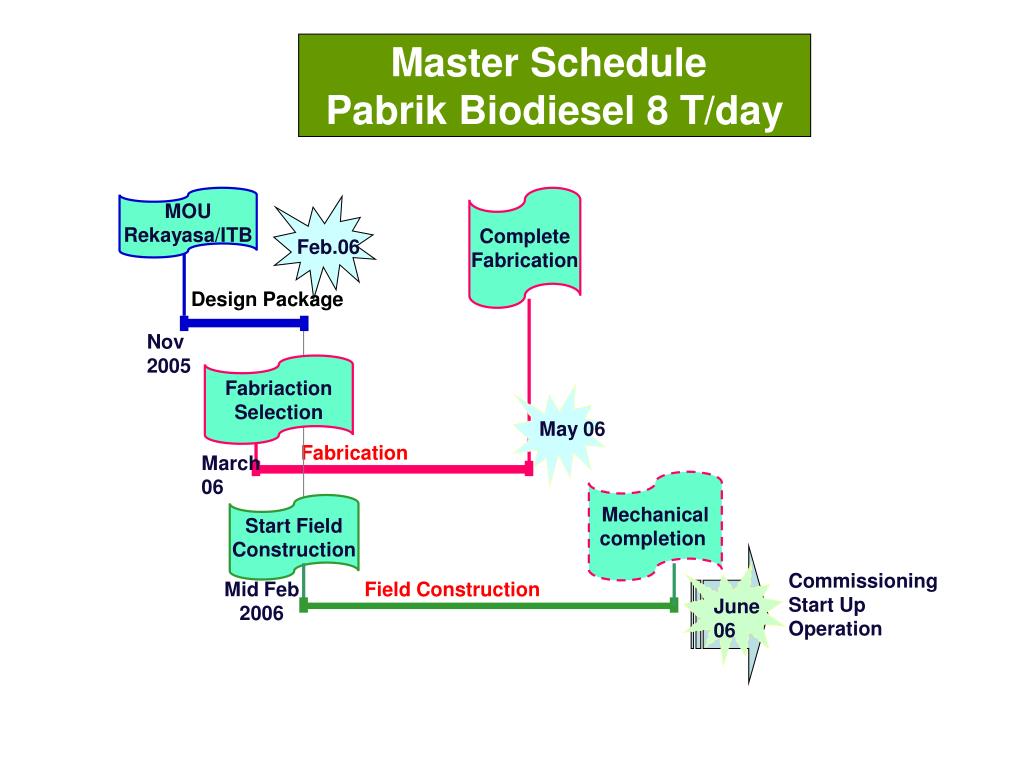 Master Schedule
Pabrik Biodiesel 8 T/day

MOU
Rekayasa/ITB

Feb.06

Complete
Fabrication

Design Package

Nov
2005

Fabriaction
Selection

May 06

March
06

Fabrication

Start Field
Construction

Mechanical
completion

Mid Feb
2006

Field Construction

June
06

Commissioning
Start Up
Operation